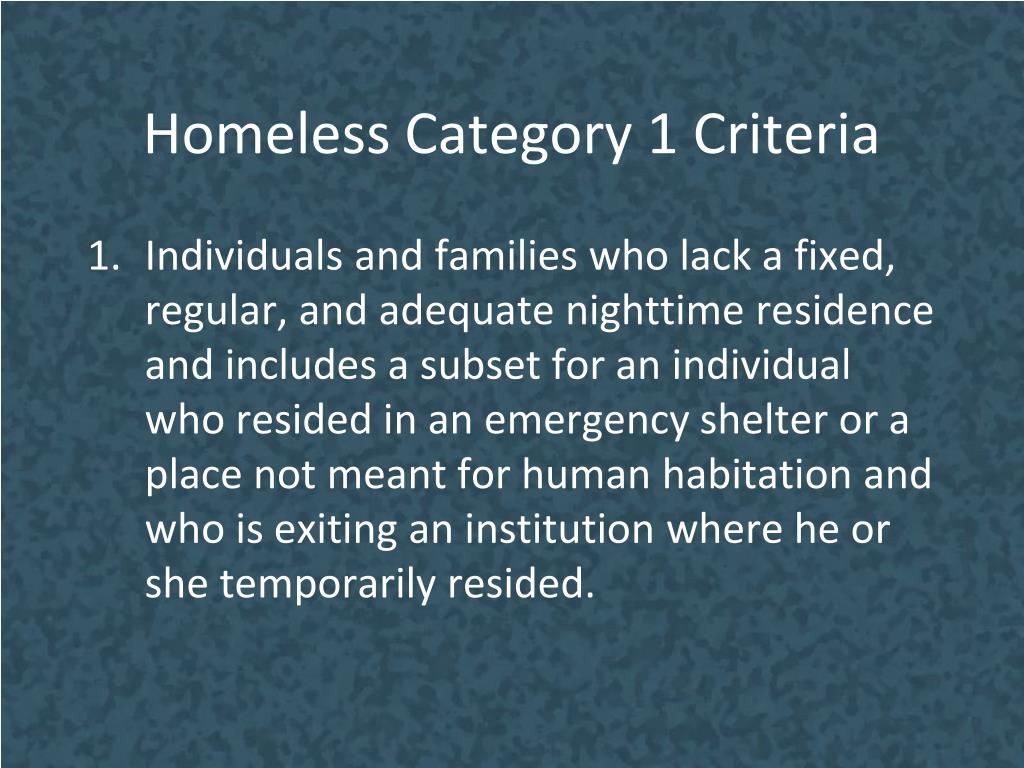 Homeless Category 1 Criteria

1. Individuals and families who lack a fixed, regular, and adequate nighttime residence and includes a subset for an individual who resided in an emergency shelter or a place not meant for human habitation and who is exiting an institution where he or she temporarily resided.